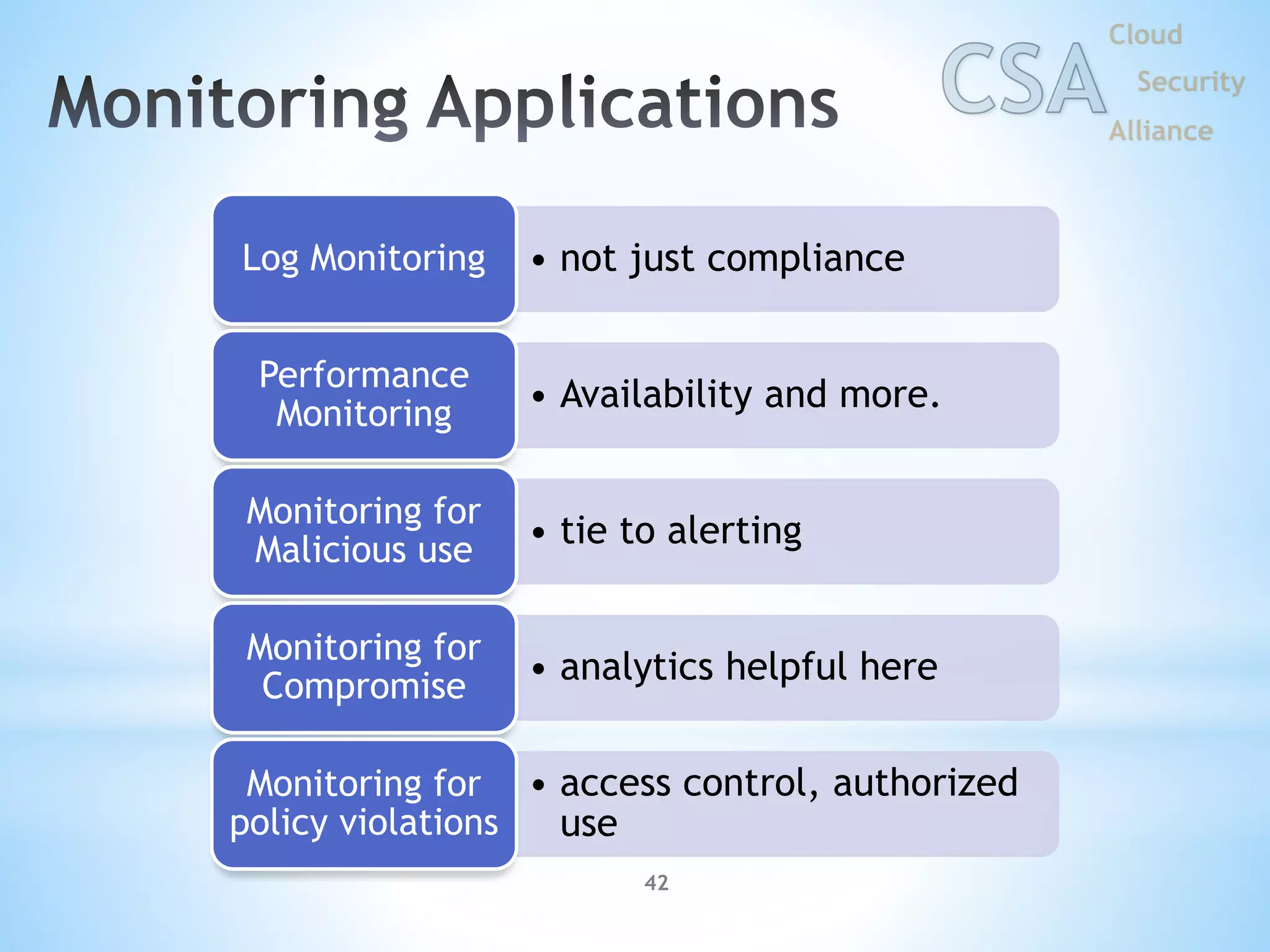 Monitoring Applications

CSA Cloud Security Alliance

Log Monitoring
• not just compliance

Performance Monitoring
• Availability and more.

Monitoring for Malicious use
• tie to alerting

Monitoring for Compromise
• analytics helpful here

Monitoring for policy violations
• access control, authorized use

42